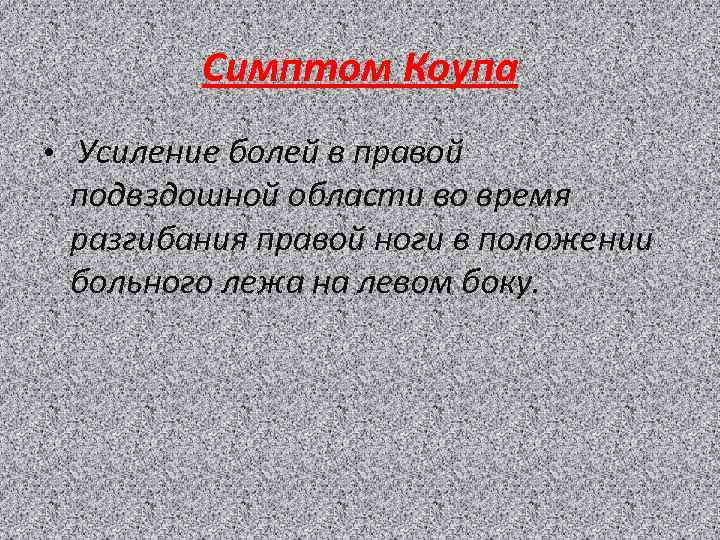 Симптом Коупа

• Усиление болей в правой подвздошной области во время разгибания правой ноги в положении больного лежа на левом боку.